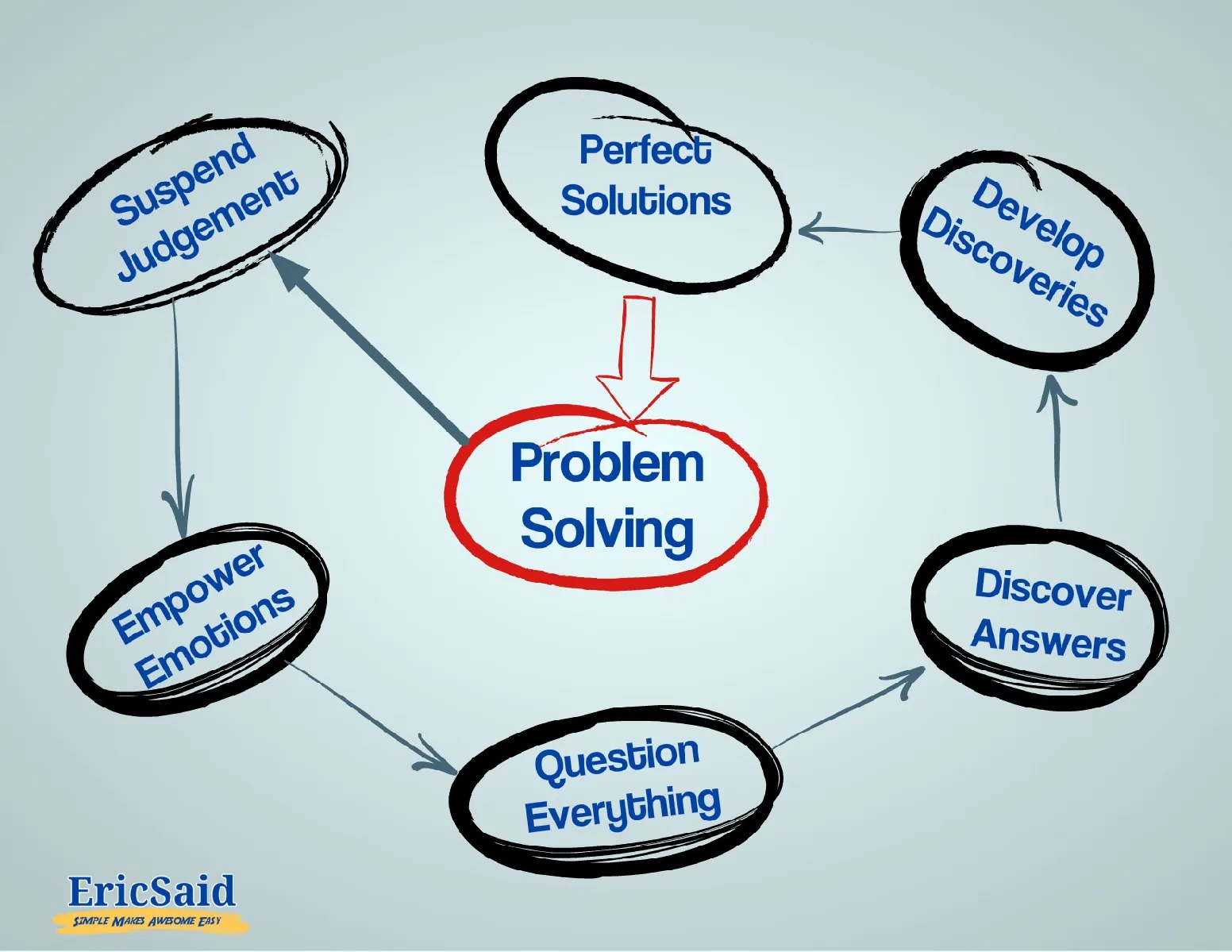 Problem Solving

Suspend Judgement

Empower Emotions

Question Everything

Discover Answers

Develop Discoveries

Perfect Solutions

EricSaid
SIMPLE MAKES AWESOME EASY